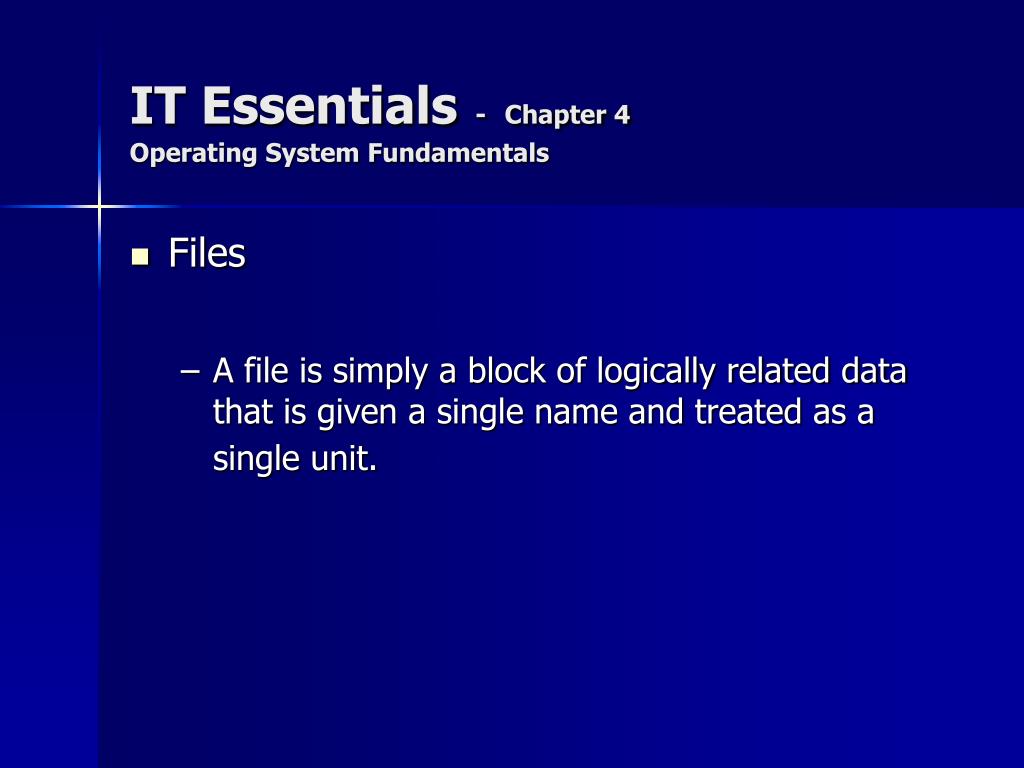 IT Essentials - Chapter 4
Operating System Fundamentals

■ Files

– A file is simply a block of logically related data that is given a single name and treated as a single unit.